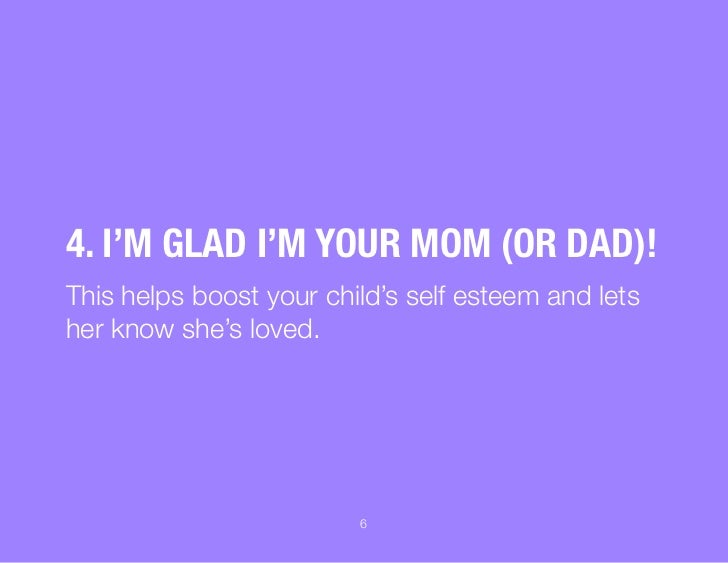 4. I’M GLAD I’M YOUR MOM (OR DAD)!

This helps boost your child’s self esteem and lets her know she’s loved.

6